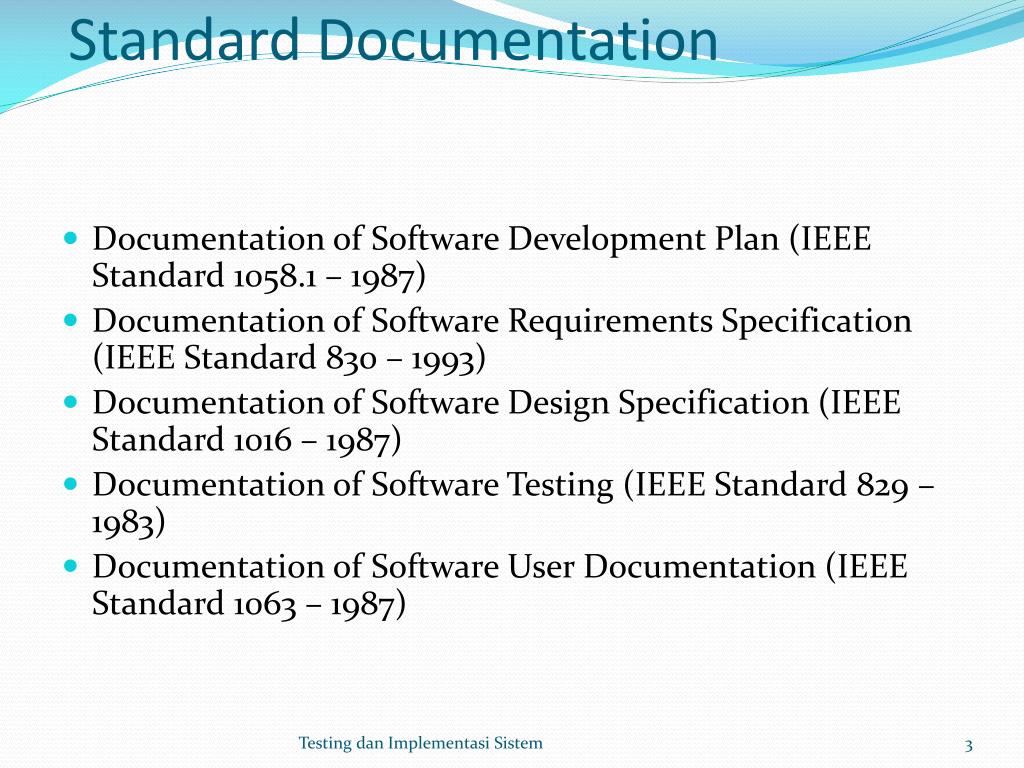 Standard Documentation

- Documentation of Software Development Plan (IEEE Standard 1058.1 – 1987)
- Documentation of Software Requirements Specification (IEEE Standard 830 – 1993)
- Documentation of Software Design Specification (IEEE Standard 1016 – 1987)
- Documentation of Software Testing (IEEE Standard 829 – 1983)
- Documentation of Software User Documentation (IEEE Standard 1063 – 1987)

Testing dan Implementasi Sistem

3